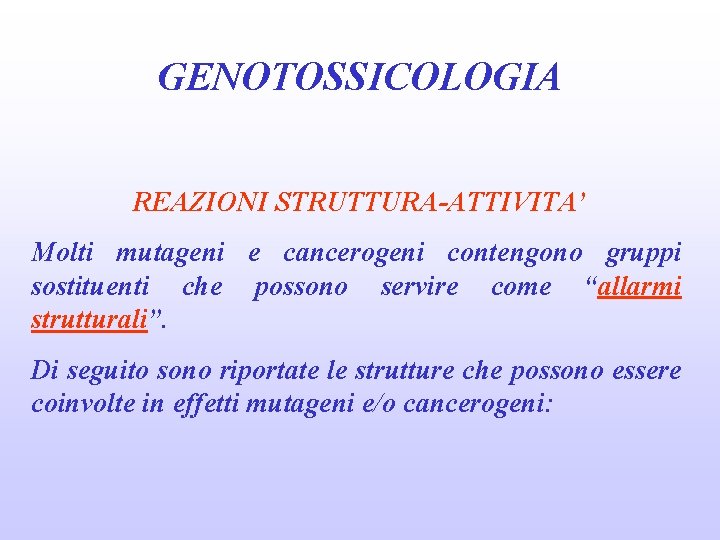 GENOTOSSICOLOGIA

REAZIONI STRUTTURA-ATTIVITA'

Molti mutageni e cancerogeni contengono gruppi sostituenti che possono servire come "allarmi strutturali".

Di seguito sono riportate le strutture che possono essere coinvolte in effetti mutageni e/o cancerogeni: